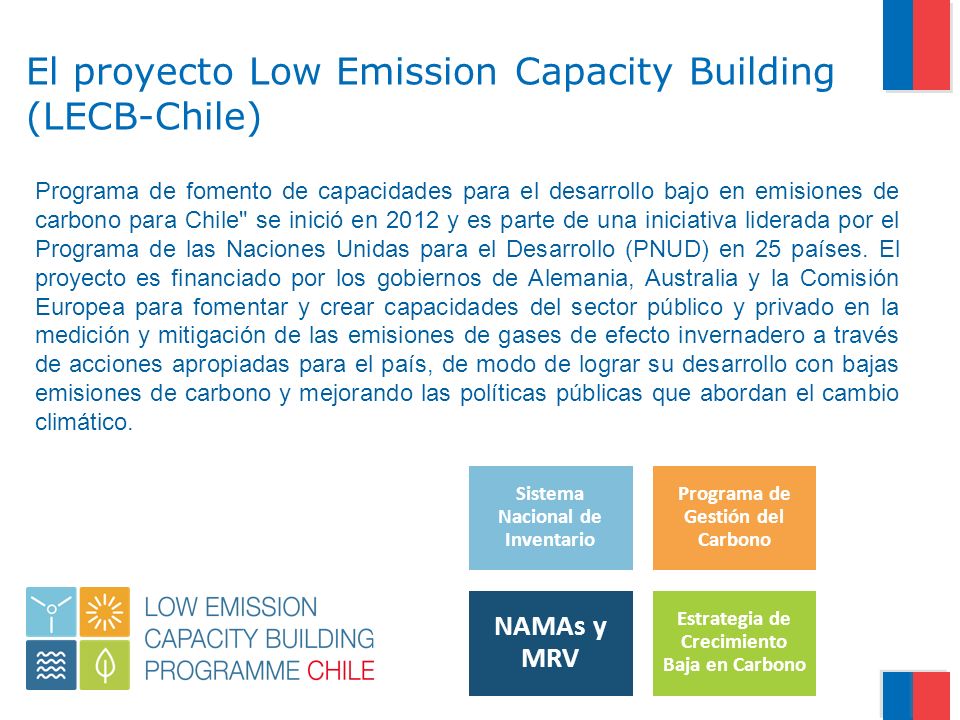 El proyecto Low Emission Capacity Building (LECB-Chile)

Programa de fomento de capacidades para el desarrollo bajo en emisiones de carbono para Chile" se inició en 2012 y es parte de una iniciativa liderada por el Programa de las Naciones Unidas para el Desarrollo (PNUD) en 25 países. El proyecto es financiado por los gobiernos de Alemania, Australia y la Comisión Europea para fomentar y crear capacidades del sector público y privado en la medición y mitigación de las emisiones de gases de efecto invernadero a través de acciones apropiadas para el país, de modo de lograr su desarrollo con bajas emisiones de carbono y mejorando las políticas públicas que abordan el cambio climático.

Sistema Nacional de Inventario

Programa de Gestión del Carbono

NAMAs y MRV

Estrategia de Crecimiento Baja en Carbono

LOW EMISSION CAPACITY BUILDING PROGRAMME CHILE